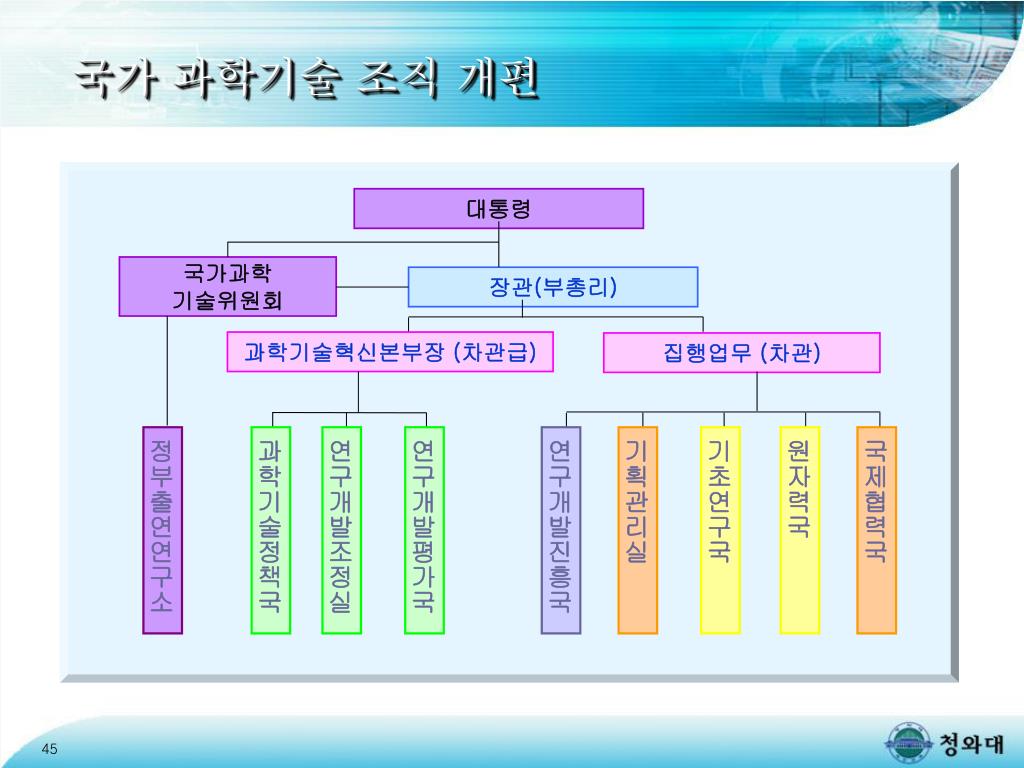 국가 과학기술 조직 개편

대통령

국가과학 기술위원회

장관(부총리)

과학기술혁신본부장 (차관급)

집행업무 (차관)

정부출연연구소

과학기술정책국

연구개발조정실

연구개발평가국

연구개발진흥국

기획관리실

기초연구국

원자력국

국제협력국

45

청와대